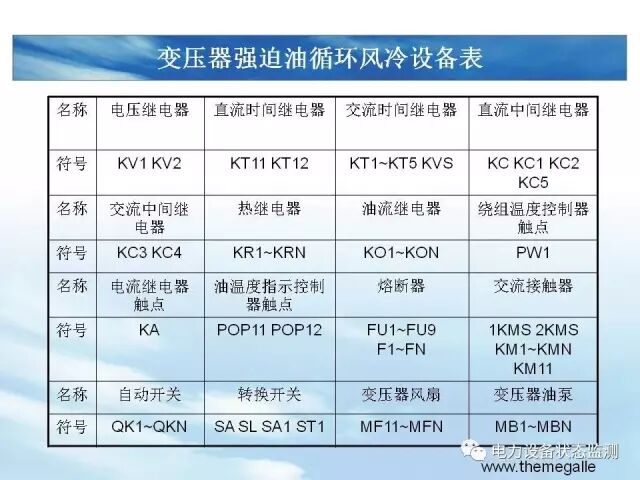 变压器强迫油循环风冷设备表

| 名称 | 电压继电器 | 直流时间继电器 | 交流时间继电器 | 直流中间继电器 |
|---|---|---|---|---|
| 符号 | KV1 KV2 | KT11 KT12 | KT1~KT5 KVS | KC KC1 KC2 KC5 |
| 名称 | 交流中间继电器 | 热继电器 | 油流继电器 | 绕组温度控制器触点 |
| 符号 | KC3 KC4 | KR1~KRN | KO1~KON | PW1 |
| 名称 | 电流继电器触点 | 油温度指示控制器触点 | 熔断器 | 交流接触器 |
| 符号 | KA | POP11 POP12 | FU1~FU9 F1~FN | 1KMS 2KMS KM1~KMN KM11 |
| 名称 | 自动开关 | 转换开关 | 变压器风扇 | 变压器油泵 |
| 符号 | QK1~QKN | SA SL SA1 ST1 | MF11~MFN | MB1~MBN |

电力设备状态监测
www.themegalle